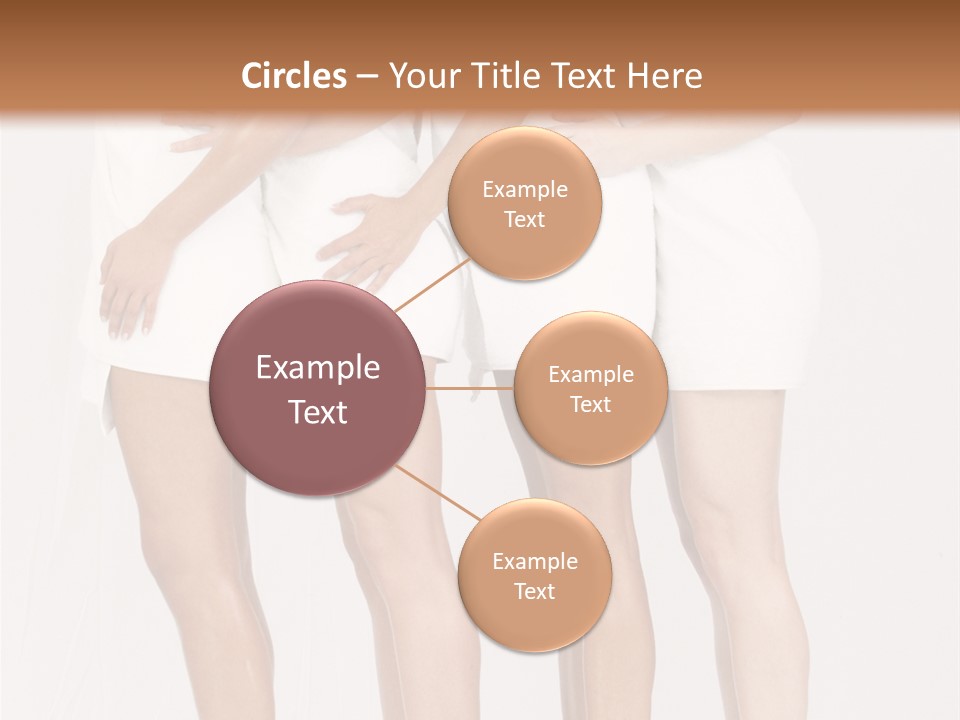 Circles – Your Title Text Here

Example Text

Example Text

Example Text

Example Text